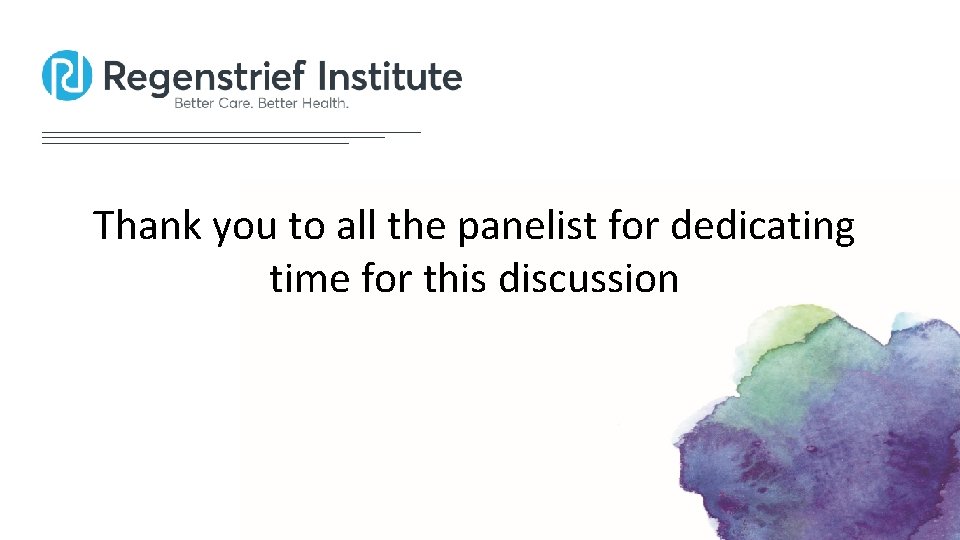 Regenstrief Institute
Better Care. Better Health.

Thank you to all the panelist for dedicating time for this discussion